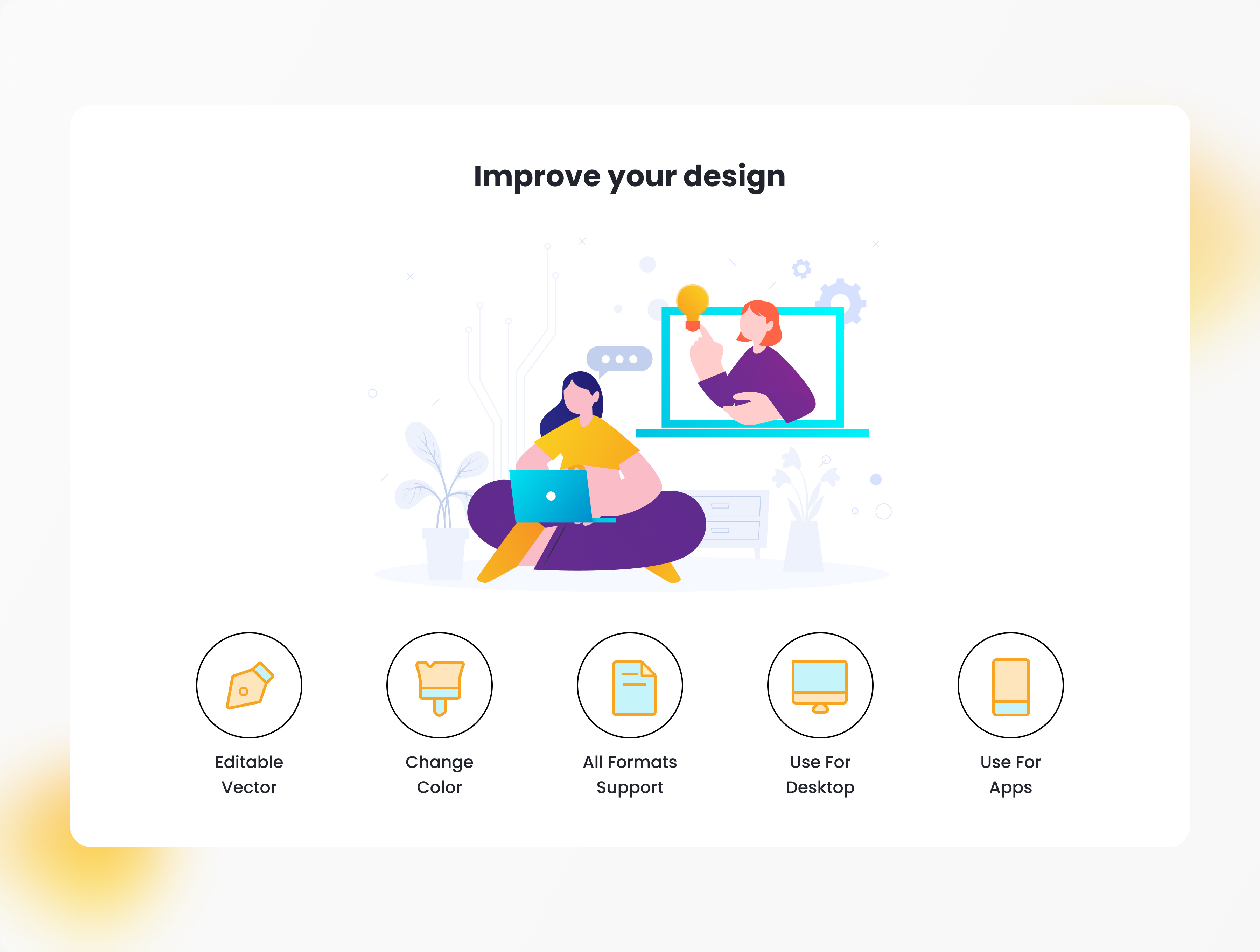 Improve your design

Editable Vector

Change Color

All Formats Support

Use For Desktop

Use For Apps